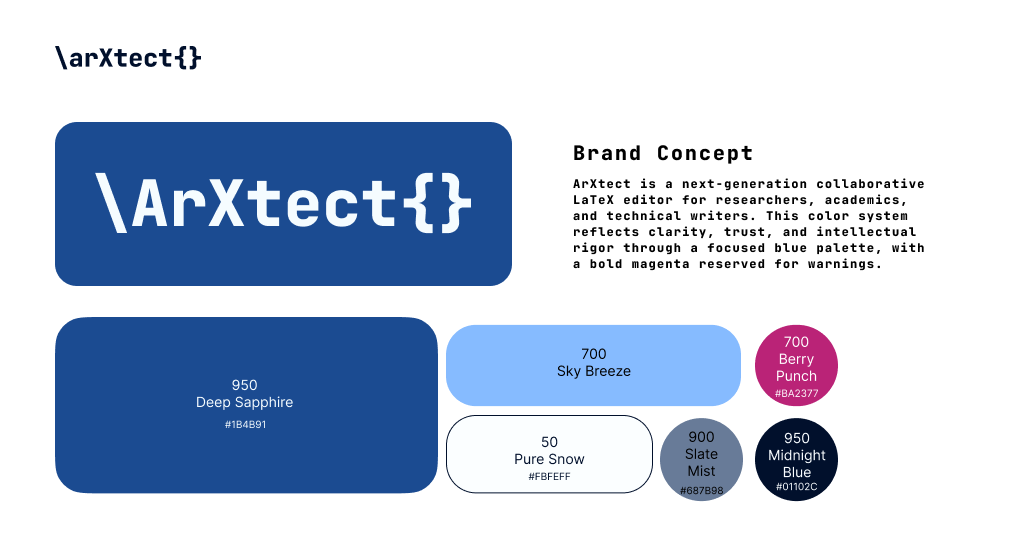 \arXtect{}

\ArXtect{}

Brand Concept

ArXtect is a next-generation collaborative LaTeX editor for researchers, academics, and technical writers. This color system reflects clarity, trust, and intellectual rigor through a focused blue palette, with a bold magenta reserved for warnings.

950
Deep Sapphire
#1B4B91

700
Sky Breeze

700
Berry Punch
#BA2377

50
Pure Snow
#FBFEFF

900
Slate Mist
#687B98

950
Midnight Blue
#01102C